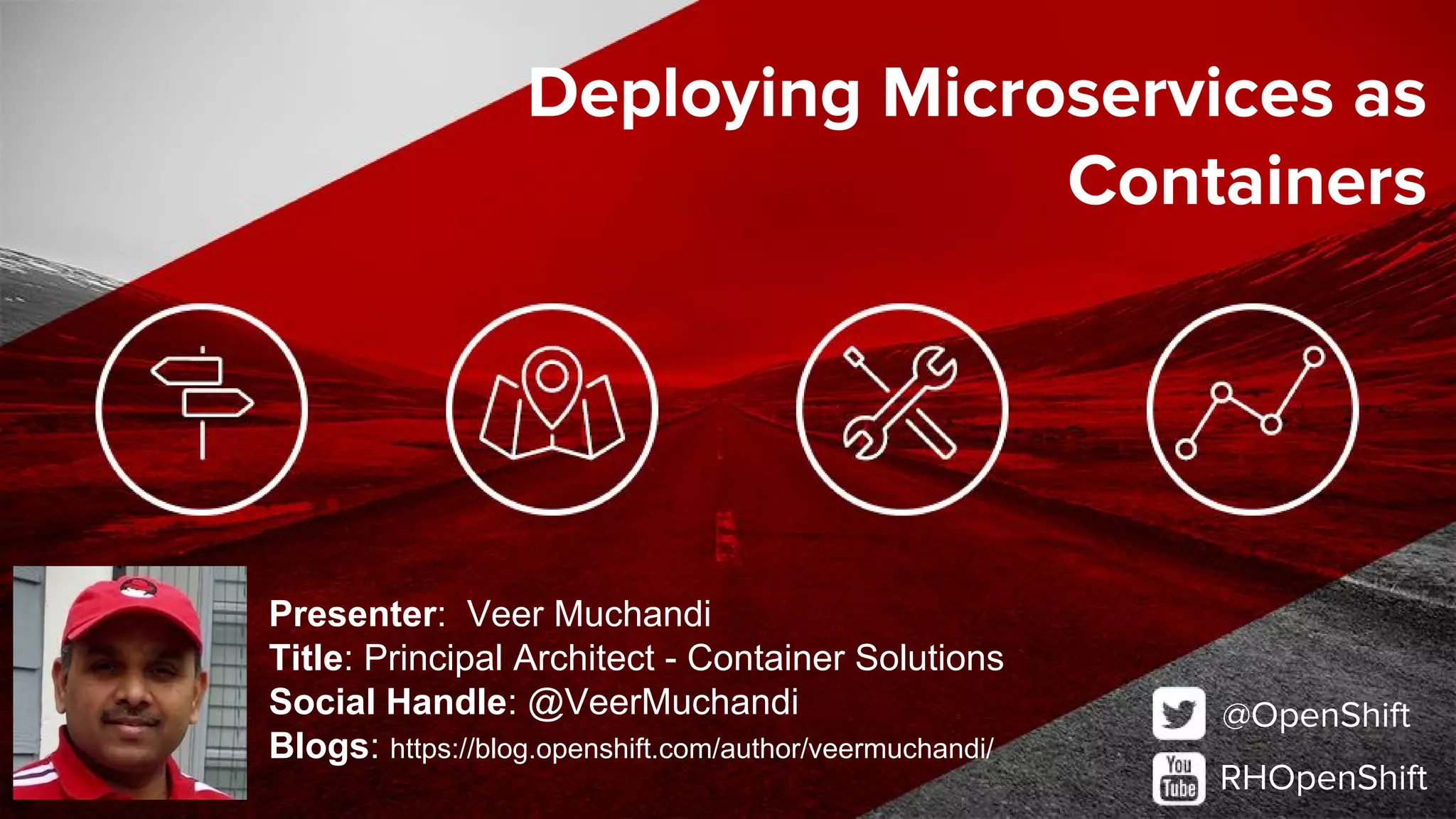 Deploying Microservices as Containers

Presenter: Veer Muchandi
Title: Principal Architect - Container Solutions
Social Handle: @VeerMuchandi
Blogs: https://blog.openshift.com/author/veermuchandi/

@OpenShift
You Tube RHOpenShift